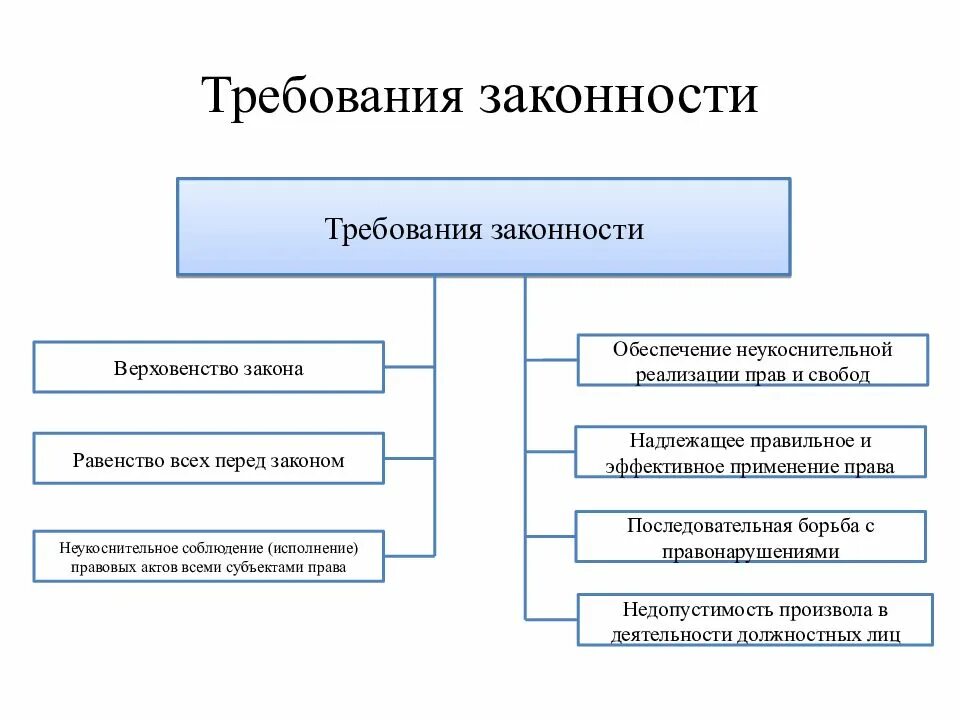 Требования законности

Требования законности

Верховенство закона

Равенство всех перед законом

Неукоснительное соблюдение (исполнение) правовых актов всеми субъектами права

Обеспечение неукоснительной реализации прав и свобод

Надлежащее правильное и эффективное применение права

Последовательная борьба с правонарушениями

Недопустимость произвола в деятельности должностных лиц